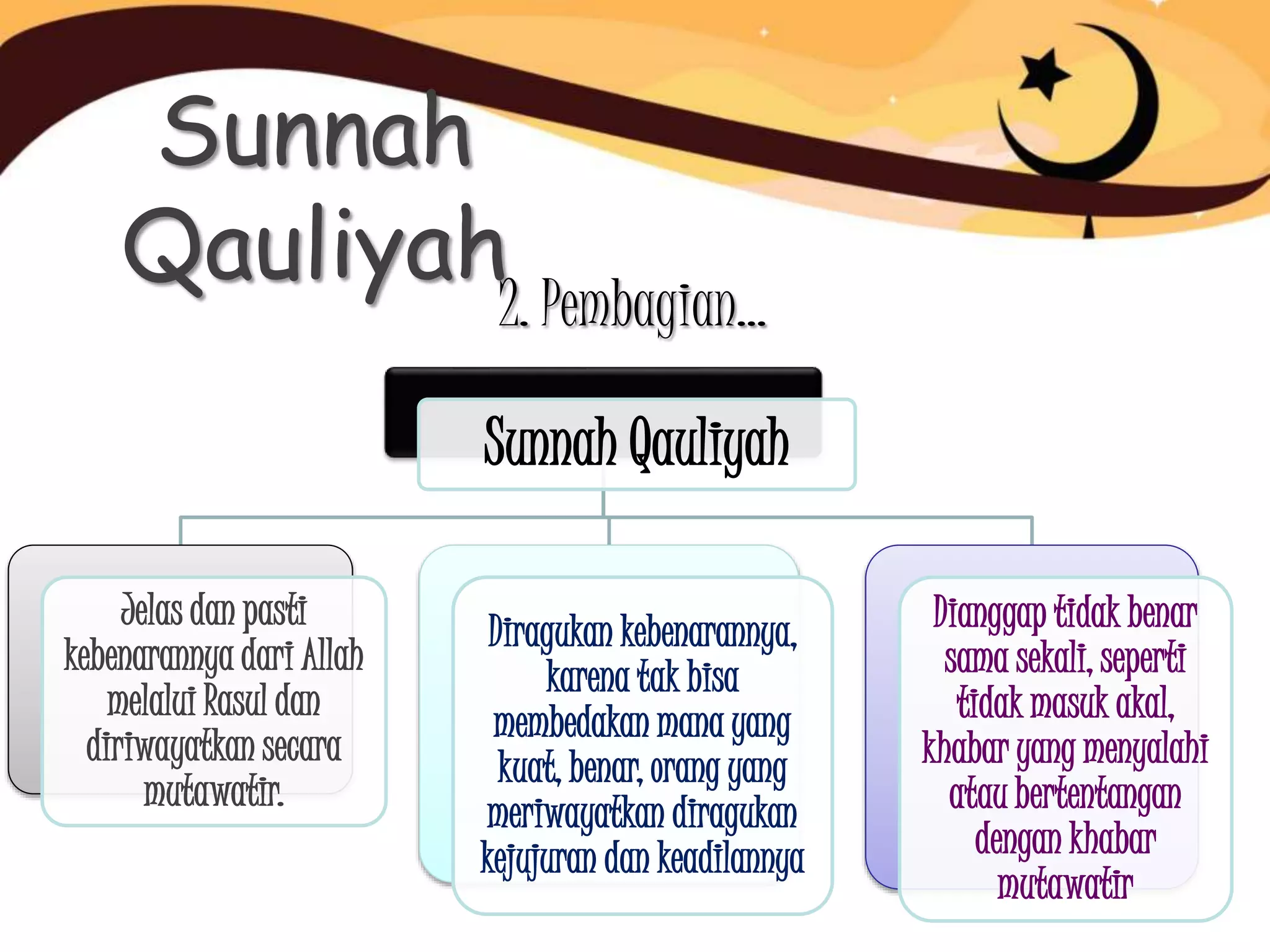 Sunnah Qauliyah

2. Pembagian...

Sunnah Qauliyah

Jelas dan pasti kebenarannya dari Allah melalui Rasul dan diriwayatkan secara mutawatir.

Diragukan kebenarannya, karena tak bisa membedakan mana yang kuat, benar, orang yang meriwayatkan diragukan kejujuran dan keadilannya

Dianggap tidak benar sama sekali, seperti tidak masuk akal, khabar yang menyalahi atau bertentangan dengan khabar mutawatir